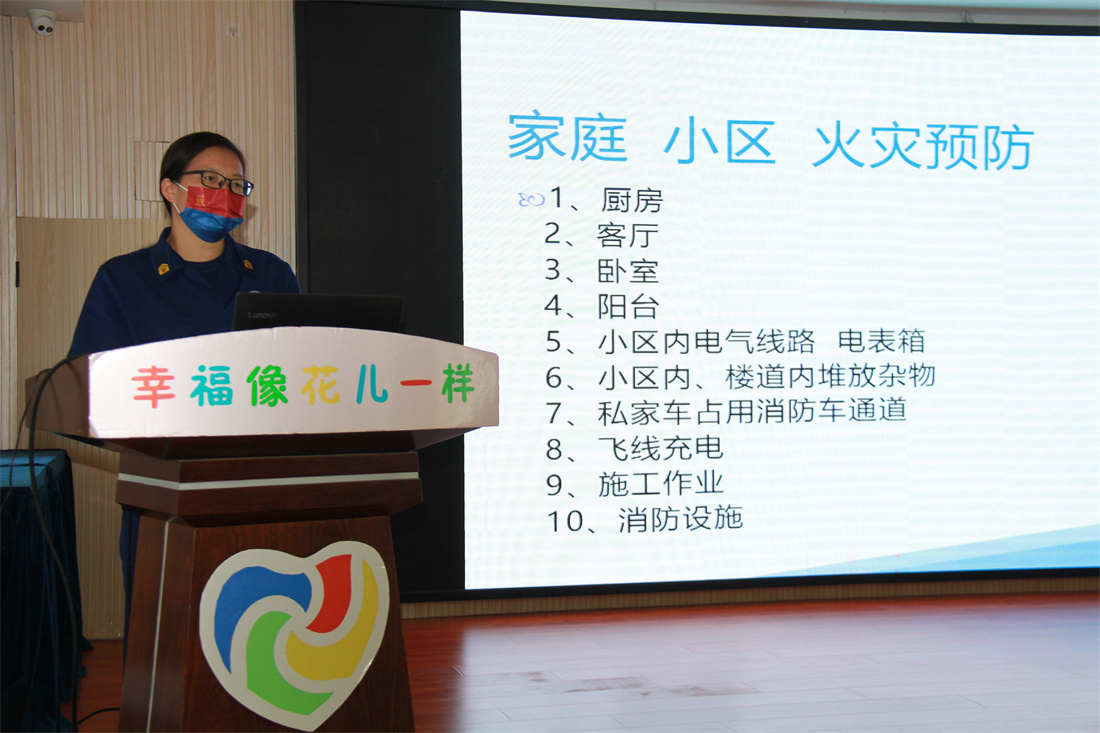 家庭 小区 火灾预防

1、厨房
2、客厅
3、卧室
4、阳台
5、小区内电气线路 电表箱
6、小区内、楼道内堆放杂物
7、私家车占用消防车通道
8、飞线充电
9、施工作业
10、消防设施

Lenovo

幸福像花儿一样